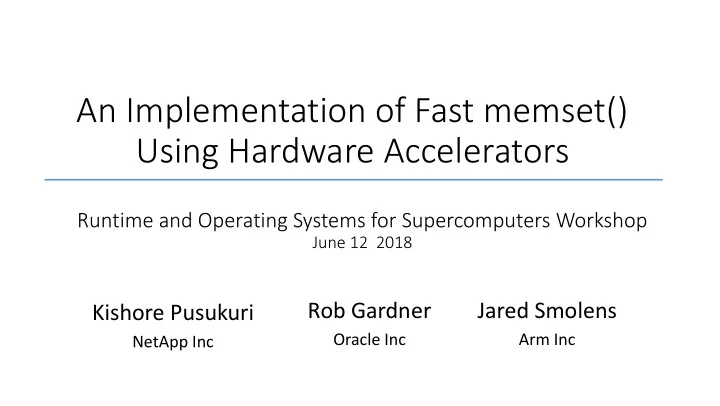 An Implementation of Fast memset()
Using Hardware Accelerators

Runtime and Operating Systems for Supercomputers Workshop
June 12 2018

Kishore Pusukuri
NetApp Inc

Rob Gardner
Oracle Inc

Jared Smolens
Arm Inc